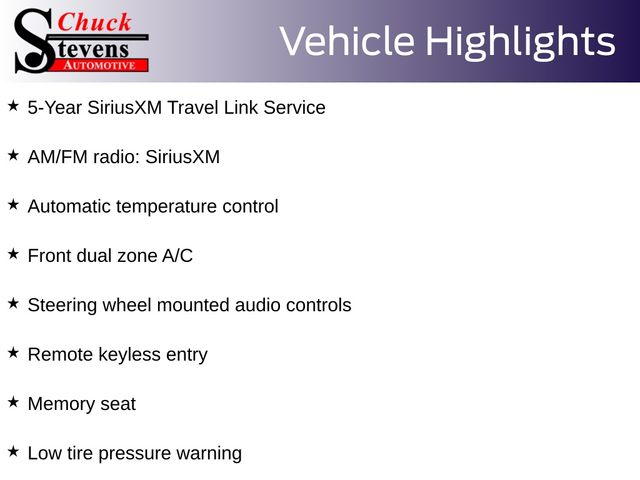 Chuck
Stevens
AUTOMOTIVE

Vehicle Highlights

★ 5-Year SiriusXM Travel Link Service

★ AM/FM radio: SiriusXM

★ Automatic temperature control

★ Front dual zone A/C

★ Steering wheel mounted audio controls

★ Remote keyless entry

★ Memory seat

★ Low tire pressure warning